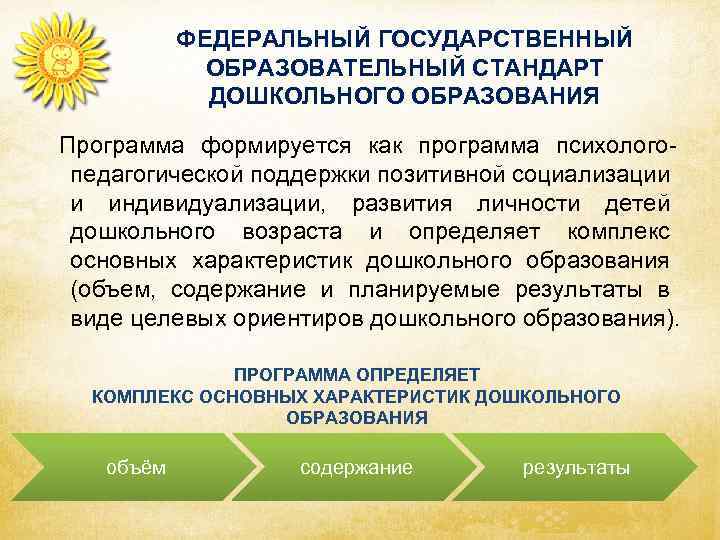 ФЕДЕРАЛЬНЫЙ ГОСУДАРСТВЕННЫЙ ОБРАЗОВАТЕЛЬНЫЙ СТАНДАРТ ДОШКОЛЬНОГО ОБРАЗОВАНИЯ

Программа формируется как программа психолого-педагогической поддержки позитивной социализации и индивидуализации, развития личности детей дошкольного возраста и определяет комплекс основных характеристик дошкольного образования (объем, содержание и планируемые результаты в виде целевых ориентиров дошкольного образования).

ПРОГРАММА ОПРЕДЕЛЯЕТ КОМПЛЕКС ОСНОВНЫХ ХАРАКТЕРИСТИК ДОШКОЛЬНОГО ОБРАЗОВАНИЯ

объём

содержание

результаты